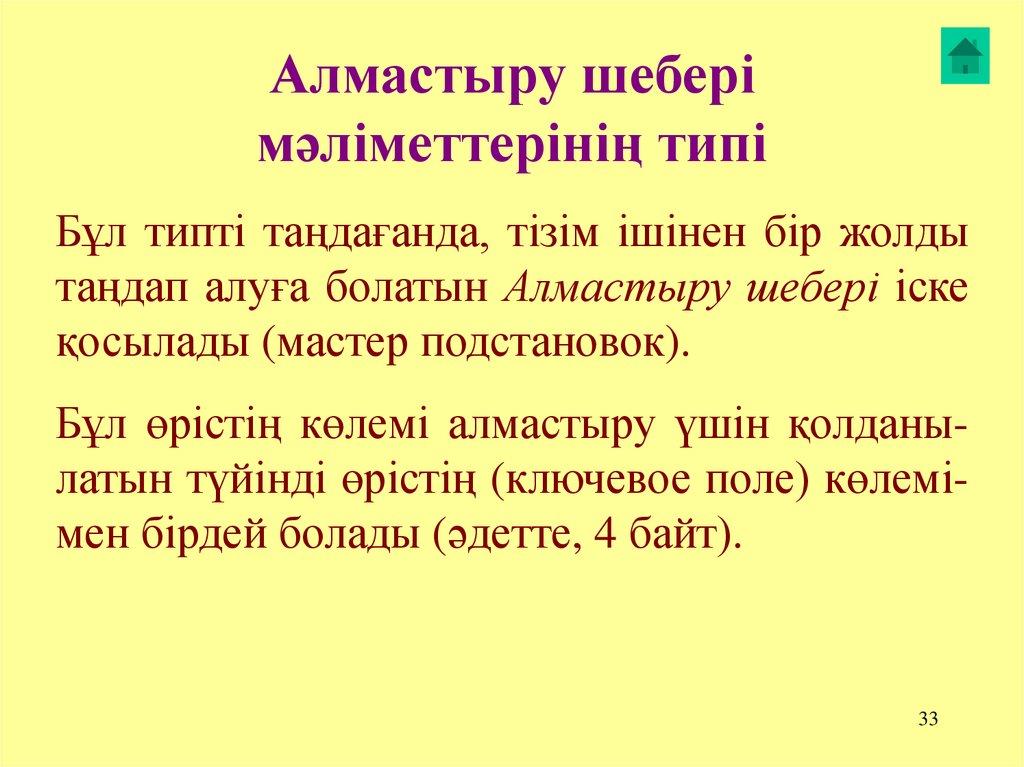 Алмастыру шебері мәліметтерінің типі

Бұл типті таңдағанда, тізім ішінен бір жолды таңдап алуға болатын Алмастыру шебері іске қосылады (мастер подстановок).

Бұл өрістің көлемі алмастыру үшін қолданылатын түйінді өрістің (ключевое поле) көлемімен бірдей болады (әдетте, 4 байт).

33